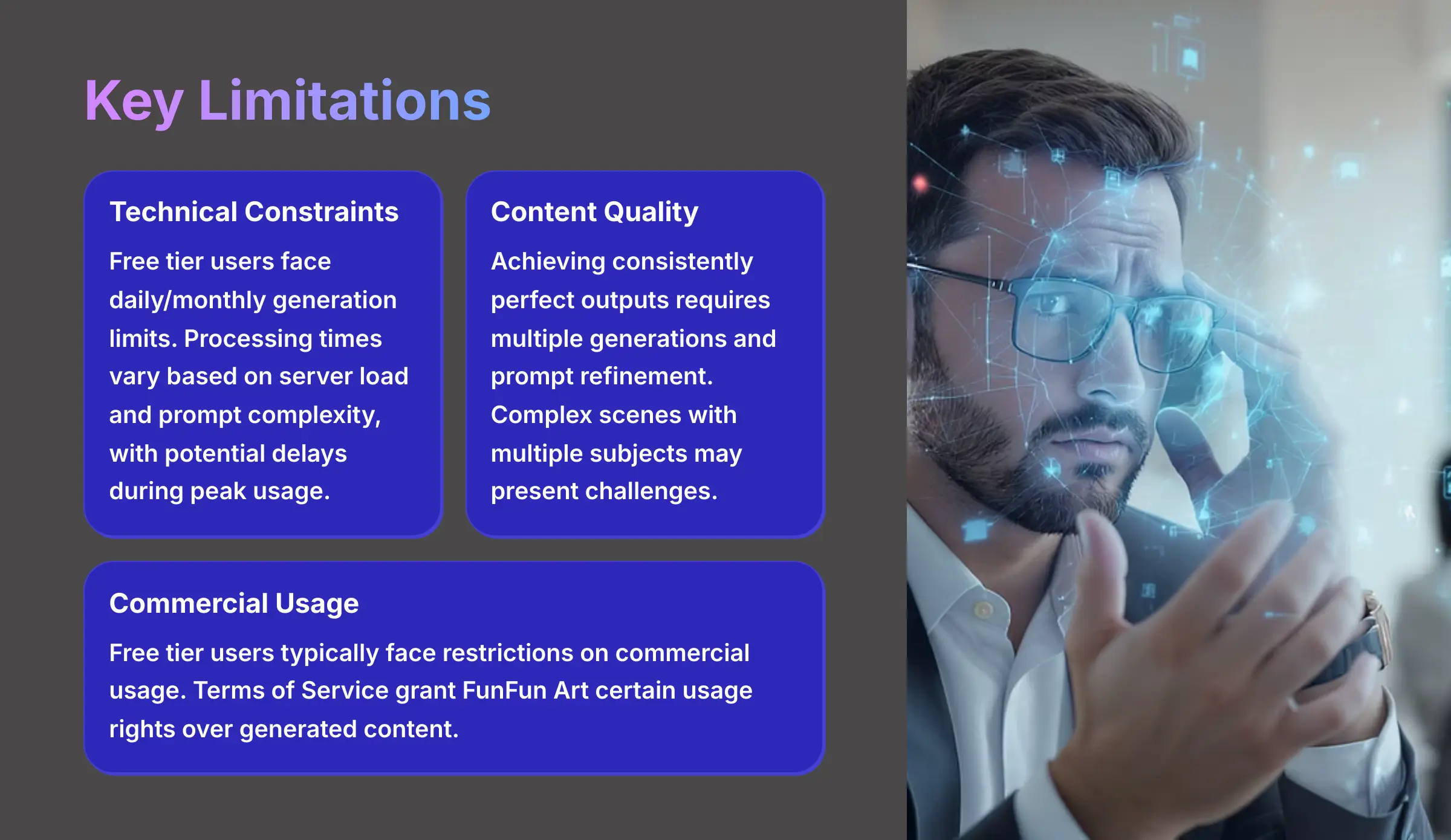 Key Limitations

Technical Constraints

Free tier users face daily/monthly generation limits. Processing times vary based on server load and prompt complexity, with potential delays during peak usage.

Content Quality

Achieving consistently perfect outputs requires multiple generations and prompt refinement. Complex scenes with multiple subjects may present challenges.

Commercial Usage

Free tier users typically face restrictions on commercial usage. Terms of Service grant FunFun Art certain usage rights over generated content.